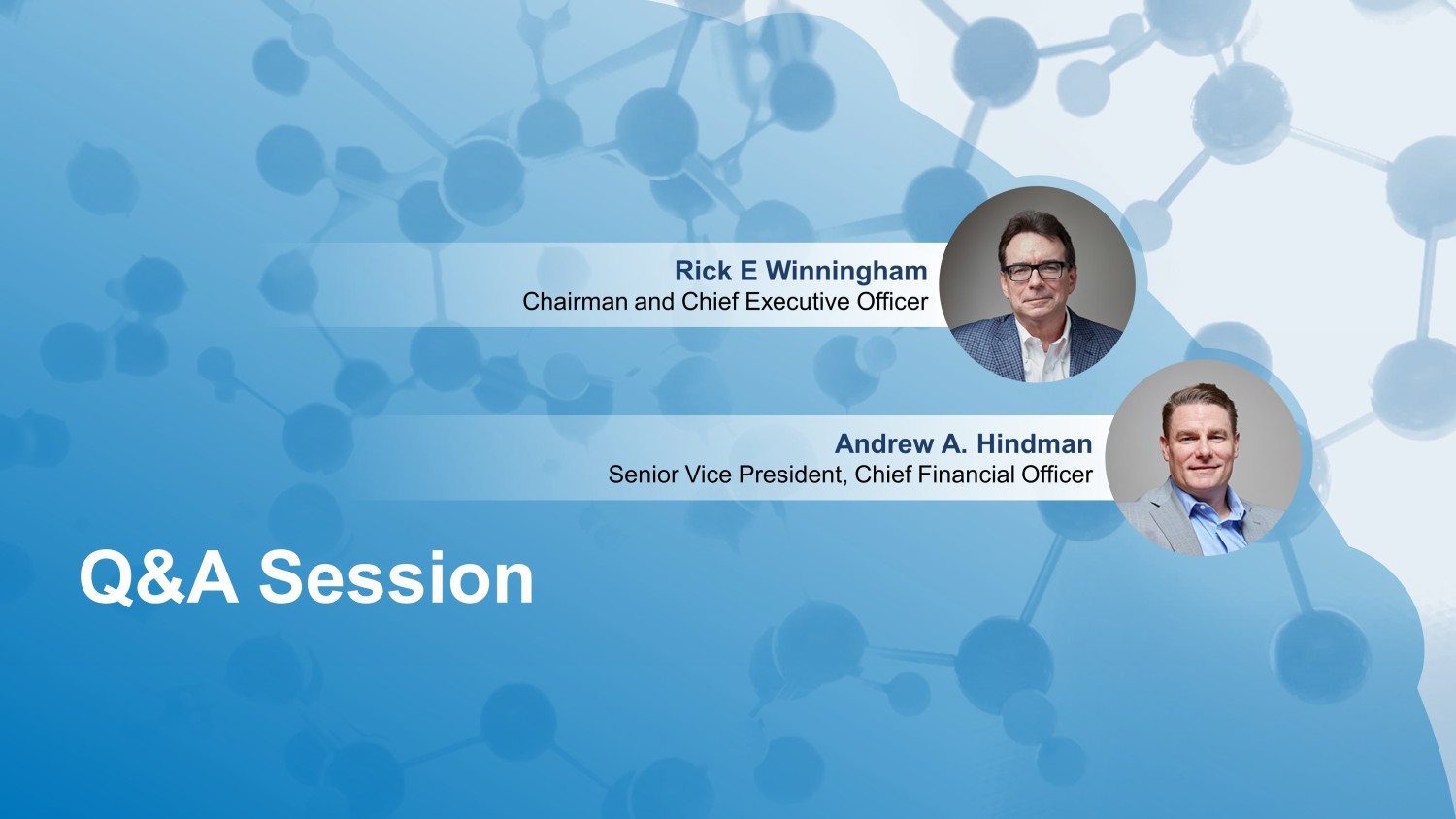 Rick E Winningham
Chairman and Chief Executive Officer

Andrew A. Hindman
Senior Vice President, Chief Financial Officer

Q&A Session